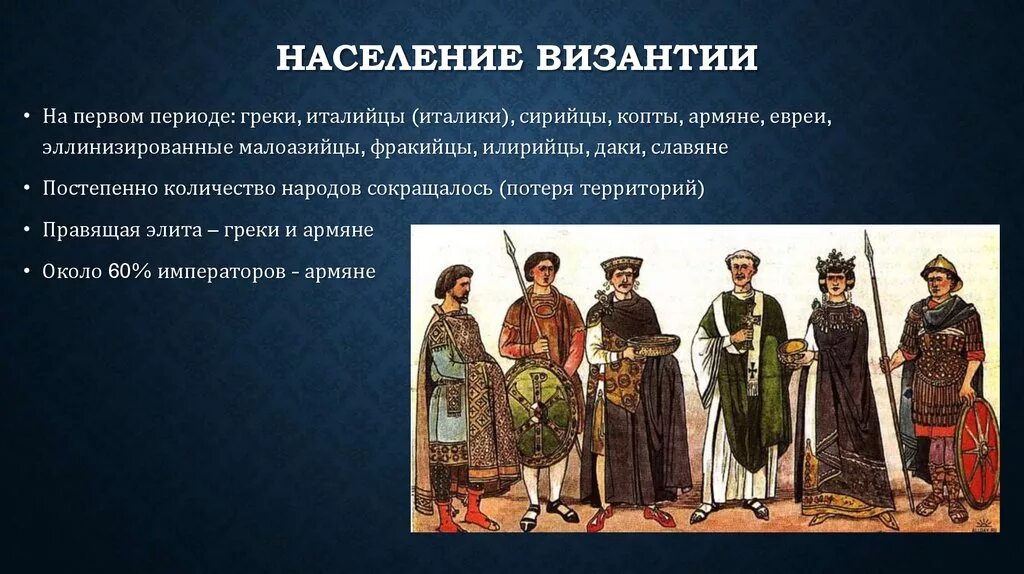 НАСЕЛЕНИЕ ВИЗАНТИИ

• На первом периоде: греки, италийцы (италики), сирийцы, копты, армяне, евреи, эллинизированные малоазийцы, фракийцы, илирийцы, даки, славяне

• Постепенно количество народов сокращалось (потеря территорий)

• Правящая элита – греки и армяне

• Около 60% императоров - армяне